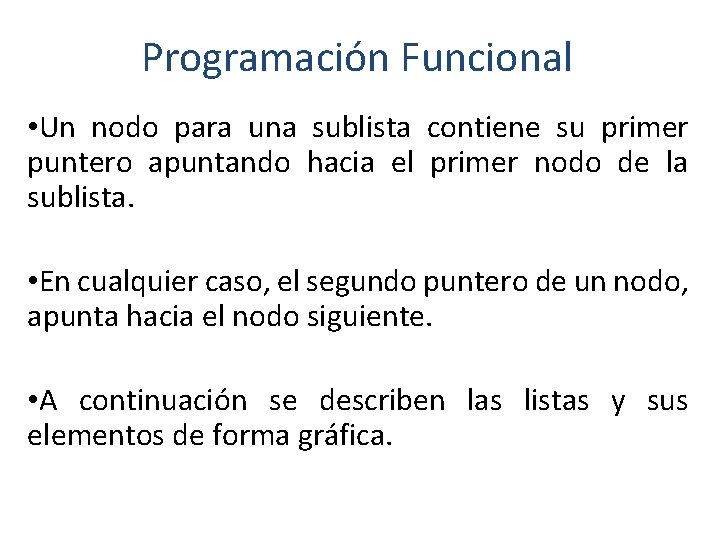 Programación Funcional

•Un nodo para una sublista contiene su primer puntero apuntando hacia el primer nodo de la sublista.

•En cualquier caso, el segundo puntero de un nodo, apunta hacia el nodo siguiente.

•A continuación se describen las listas y sus elementos de forma gráfica.